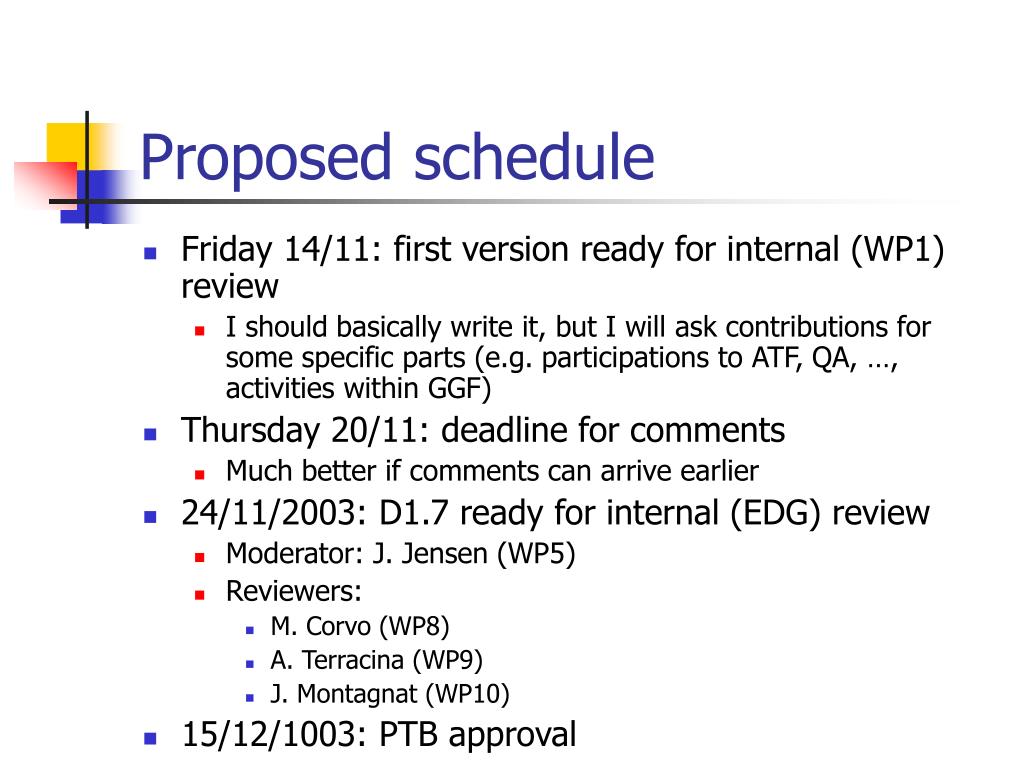 Proposed schedule

- Friday 14/11: first version ready for internal (WP1) review
  - I should basically write it, but I will ask contributions for some specific parts (e.g. participations to ATF, QA, …, activities within GGF)
- Thursday 20/11: deadline for comments
  - Much better if comments can arrive earlier
- 24/11/2003: D1.7 ready for internal (EDG) review
  - Moderator: J. Jensen (WP5)
  - Reviewers:
    - M. Corvo (WP8)
    - A. Terracina (WP9)
    - J. Montagnat (WP10)
- 15/12/1003: PTB approval